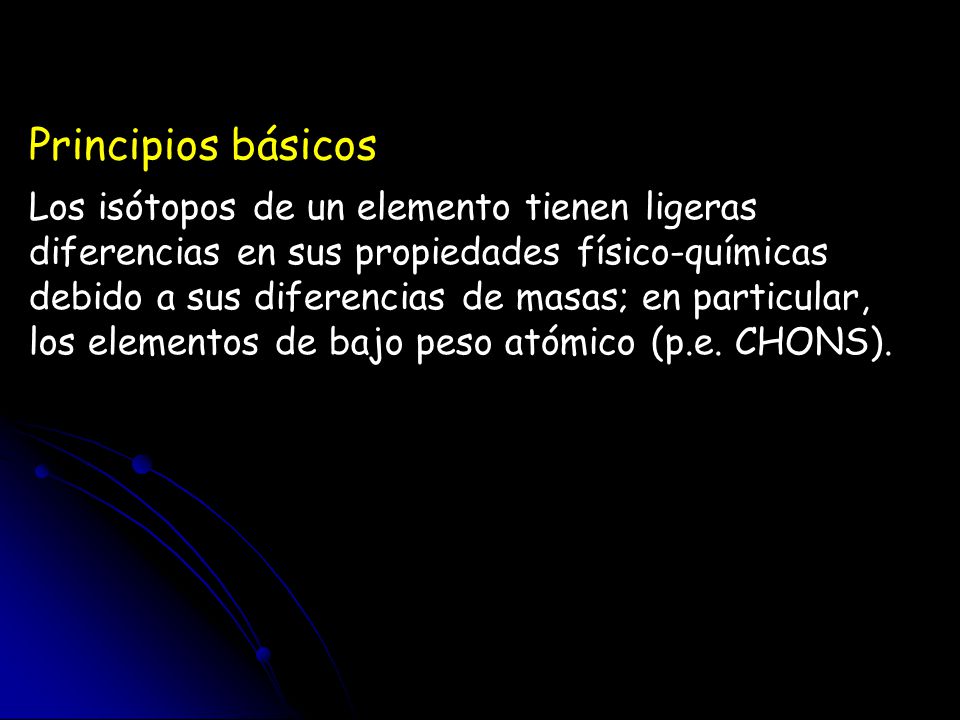 Principios básicos

Los isótopos de un elemento tienen ligeras diferencias en sus propiedades físico-químicas debido a sus diferencias de masas; en particular, los elementos de bajo peso atómico (p.e. CHONS).